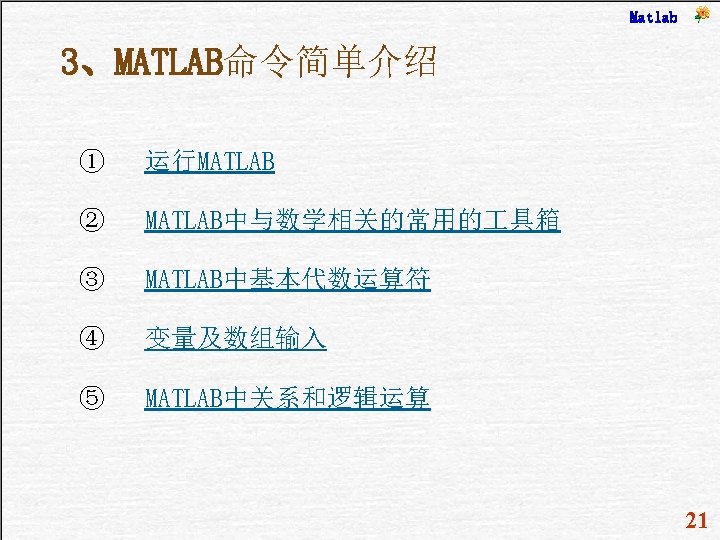 Matlab

3、MATLAB命令简单介绍

① 运行MATLAB

② MATLAB中与数学相关的常用的工具箱

③ MATLAB中基本代数运算符

④ 变量及数组输入

⑤ MATLAB中关系和逻辑运算

21